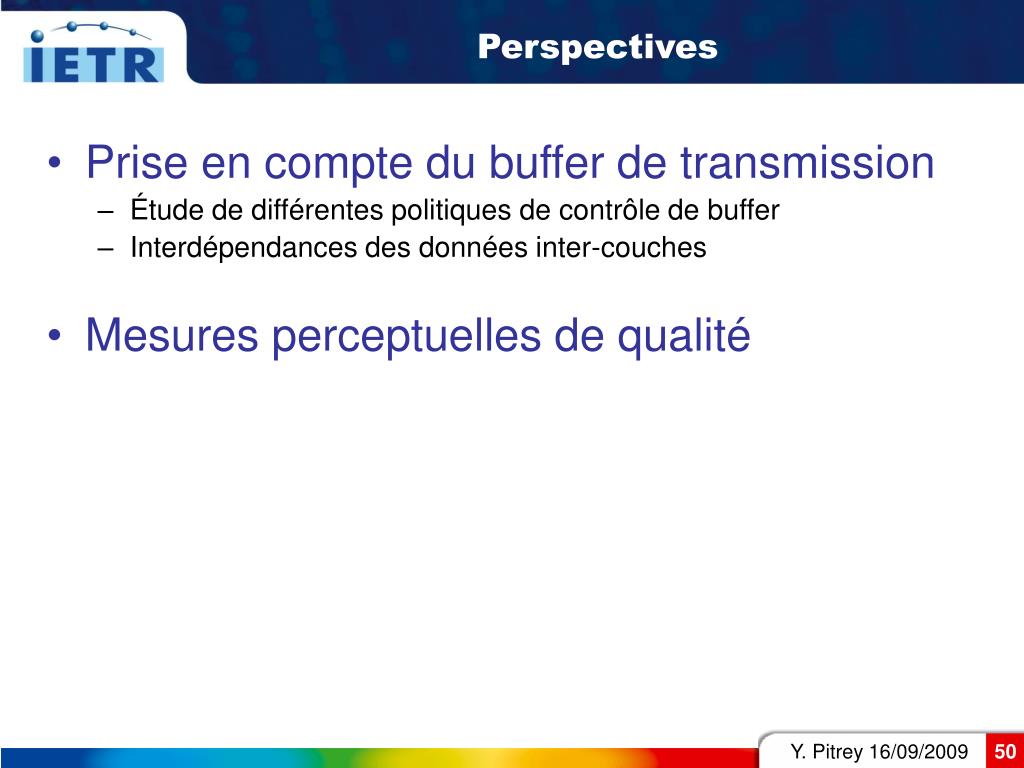 IETR

Perspectives

• Prise en compte du buffer de transmission
– Étude de différentes politiques de contrôle de buffer
– Interdépendances des données inter-couches

• Mesures perceptuelles de qualité

Y. Pitrey 16/09/2009 50